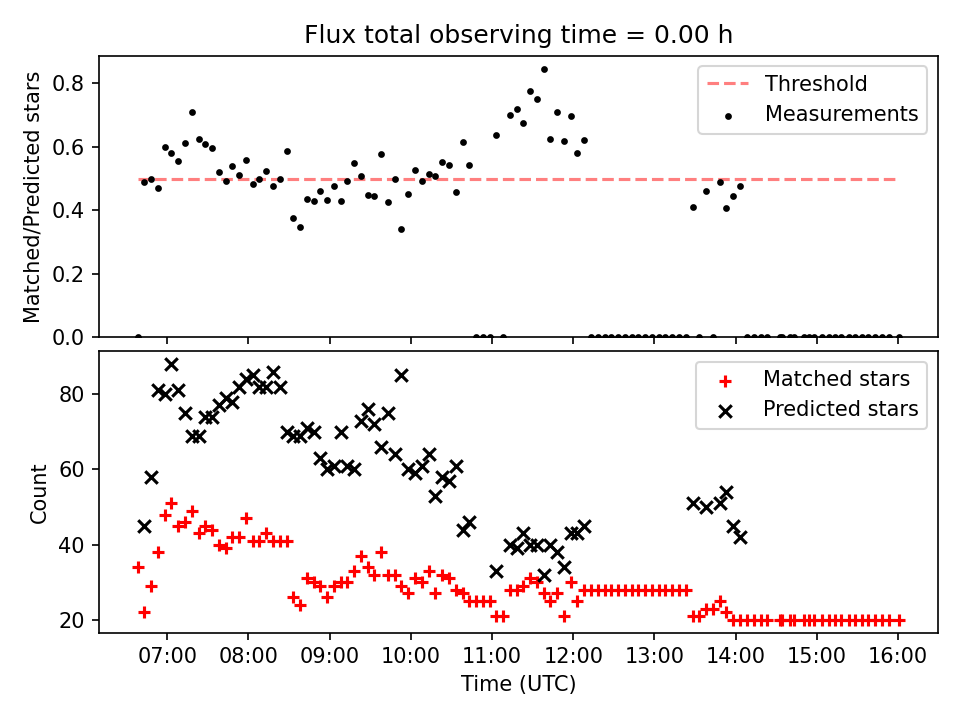 Flux total observing time = 0.00 h

Matched/Predicted stars

0.8
0.6
0.4
0.2
0.0

Threshold
Measurements

Count

80
60
40
20

Matched stars
Predicted stars

07:00 08:00 09:00 10:00 11:00 12:00 13:00 14:00 15:00 16:00

Time (UTC)